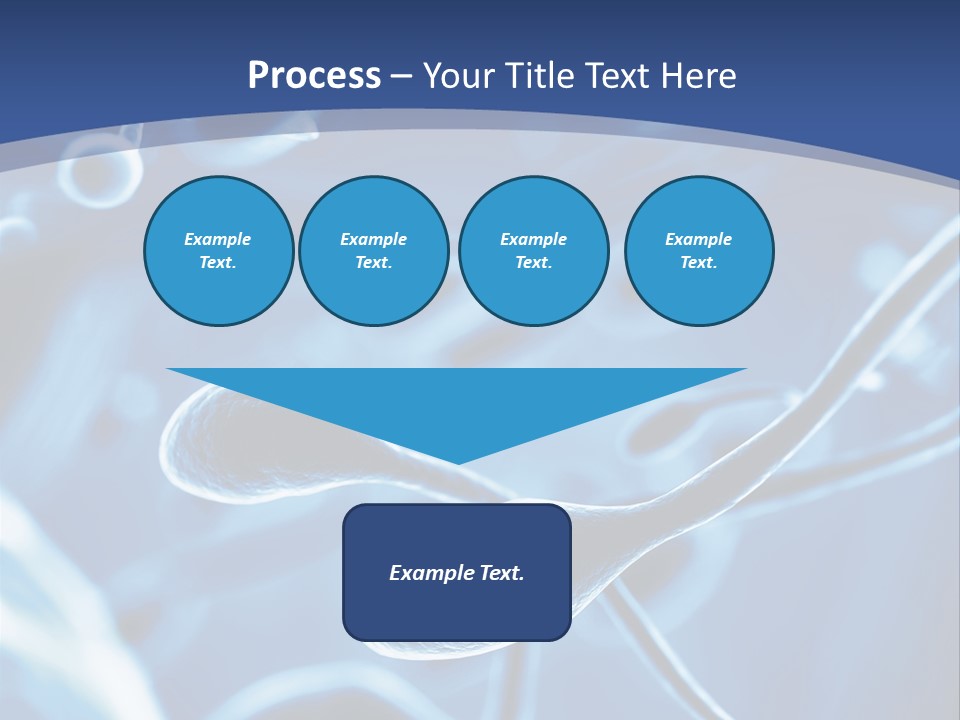 Process – Your Title Text Here

Example Text.

Example Text.

Example Text.

Example Text.

Example Text.